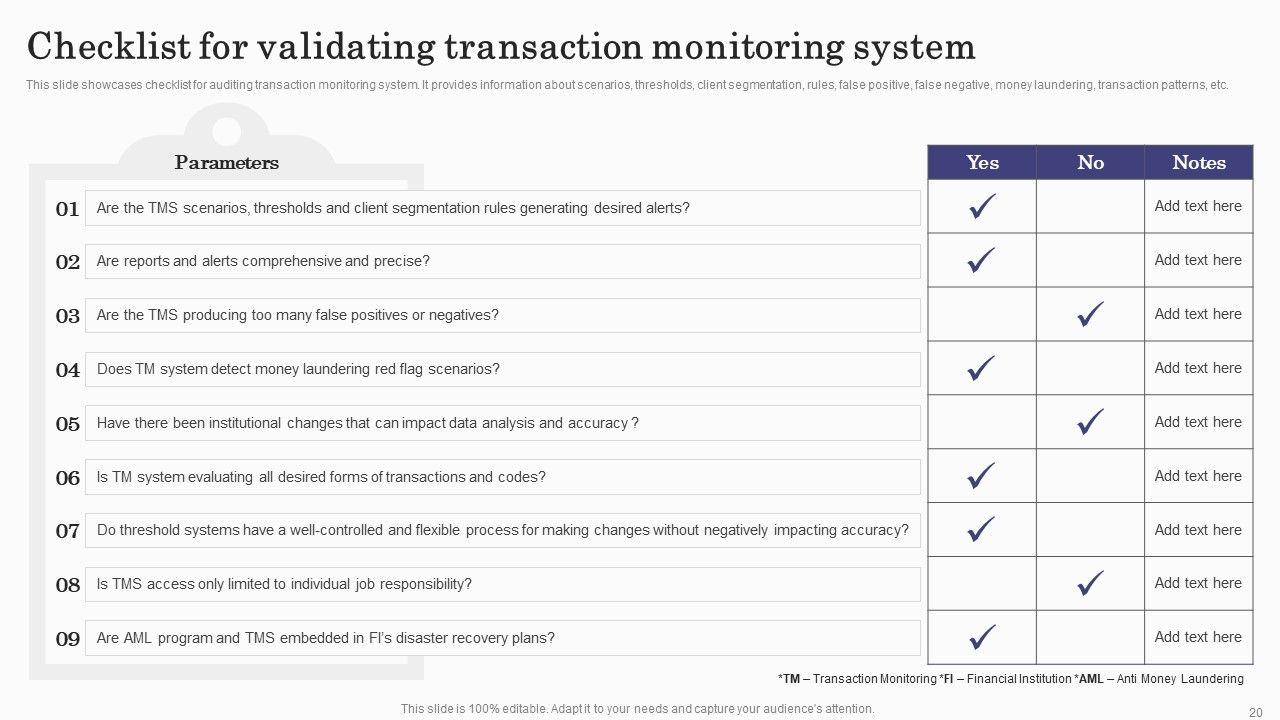 Checklist for validating transaction monitoring system

This slide showcases checklist for auditing transaction monitoring system. It provides information about scenarios, thresholds, client segmentation, rules, false positive, false negative, money laundering, transaction patterns, etc.

| | Parameters | Yes | No | Notes |
|---|---|---|---|---|
| 01 | Are the TMS scenarios, thresholds and client segmentation rules generating desired alerts? | ✓ | | Add text here |
| 02 | Are reports and alerts comprehensive and precise? | ✓ | | Add text here |
| 03 | Are the TMS producing too many false positives or negatives? | | ✓ | Add text here |
| 04 | Does TM system detect money laundering red flag scenarios? | ✓ | | Add text here |
| 05 | Have there been institutional changes that can impact data analysis and accuracy ? | | ✓ | Add text here |
| 06 | Is TM system evaluating all desired forms of transactions and codes? | ✓ | | Add text here |
| 07 | Do threshold systems have a well-controlled and flexible process for making changes without negatively impacting accuracy? | ✓ | | Add text here |
| 08 | Is TMS access only limited to individual job responsibility? | | ✓ | Add text here |
| 09 | Are AML program and TMS embedded in FI's disaster recovery plans? | ✓ | | Add text here |

*TM – Transaction Monitoring *FI – Financial Institution *AML – Anti Money Laundering

This slide is 100% editable. Adapt it to your needs and capture your audience's attention.

20